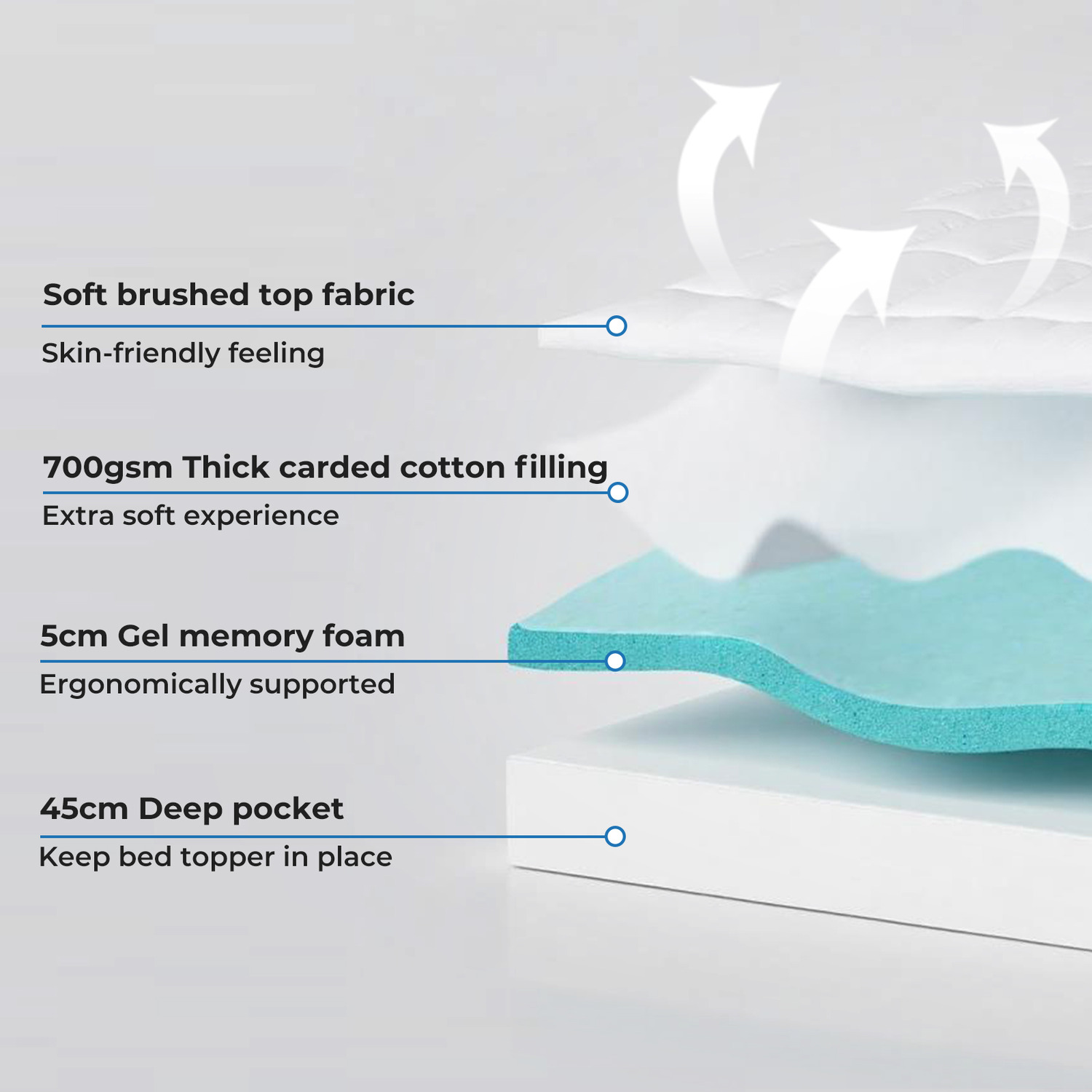 Soft brushed top fabric
Skin-friendly feeling

700gsm Thick carded cotton filling
Extra soft experience

5cm Gel memory foam
Ergonomically supported

45cm Deep pocket
Keep bed topper in place